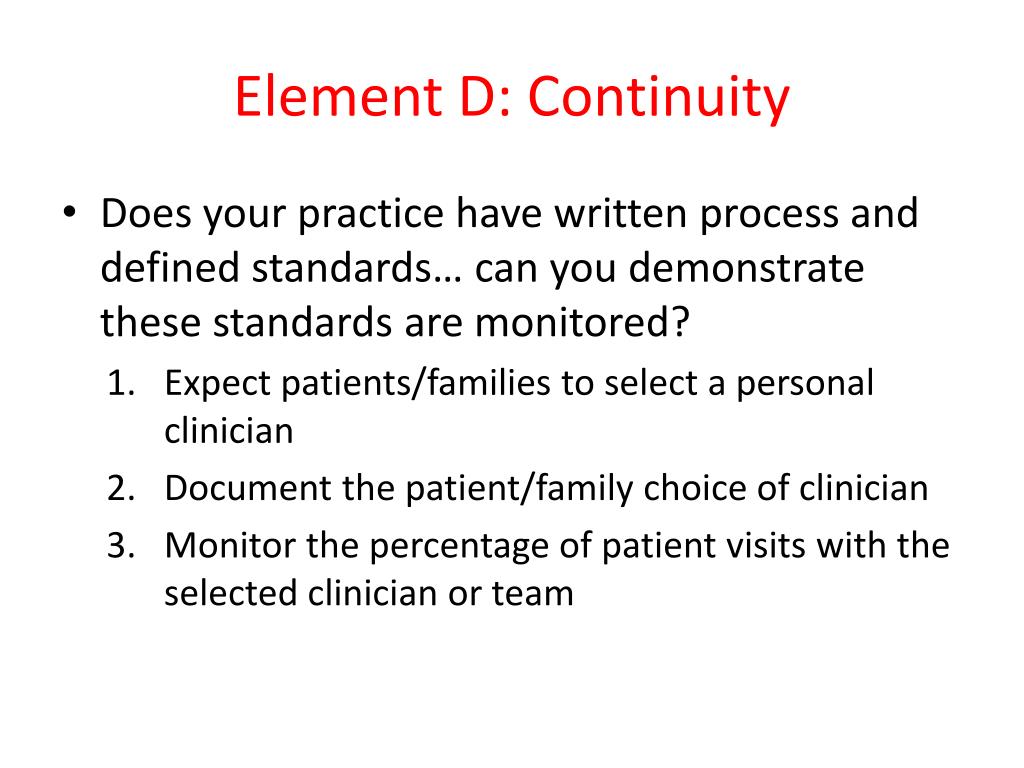 Element D: Continuity

• Does your practice have written process and defined standards… can you demonstrate these standards are monitored?

1. Expect patients/families to select a personal clinician
2. Document the patient/family choice of clinician
3. Monitor the percentage of patient visits with the selected clinician or team